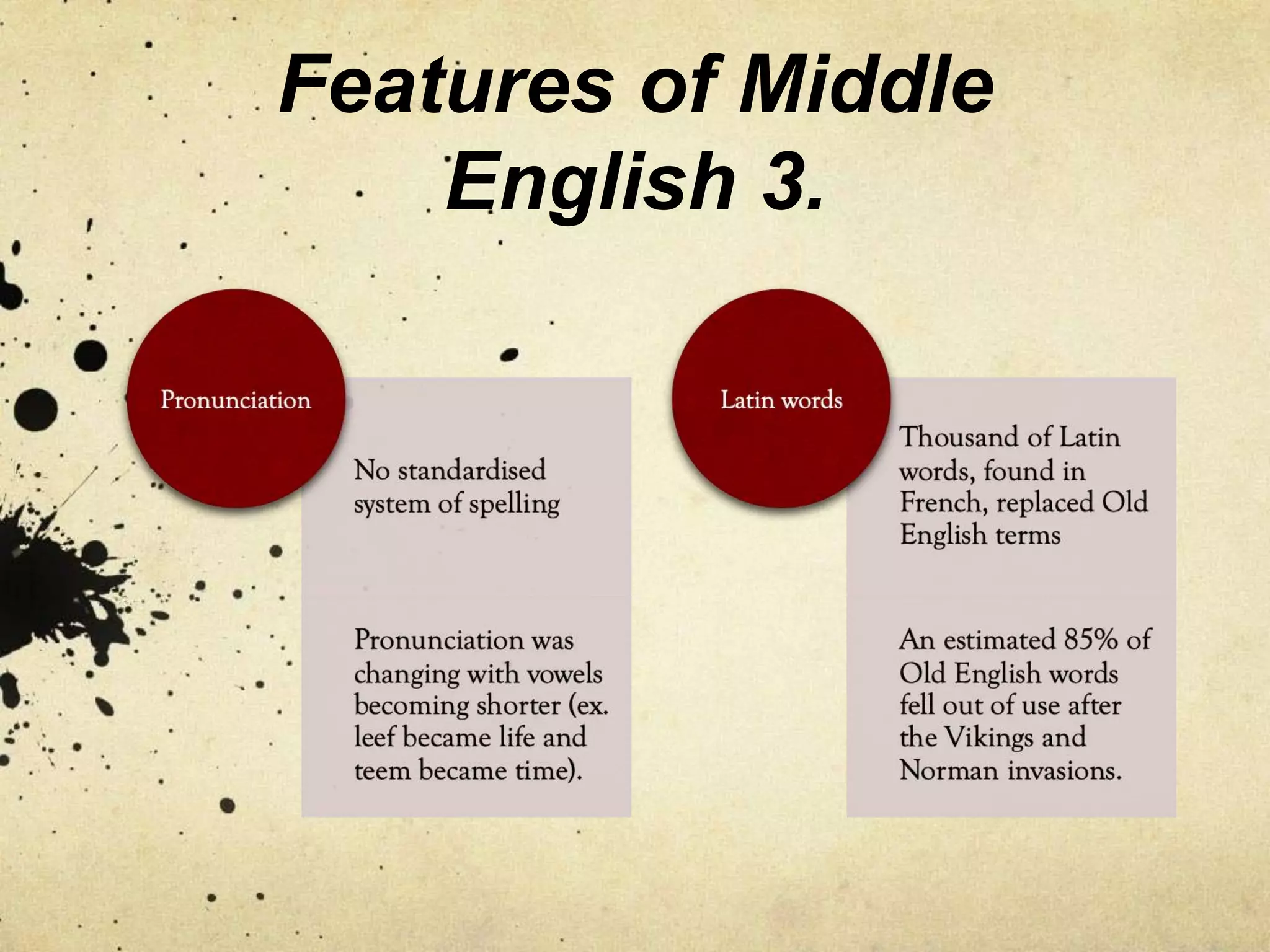 Features of Middle English 3.

Pronunciation

No standardised system of spelling

Pronunciation was changing with vowels becoming shorter (ex. leef became life and teem became time).

Latin words

Thousand of Latin words, found in French, replaced Old English terms

An estimated 85% of Old English words fell out of use after the Vikings and Norman invasions.